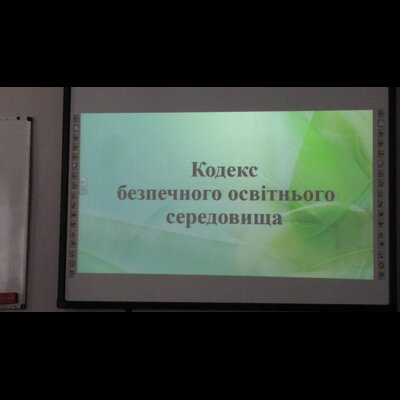 Кодекс
безпечного освітнього
середовища